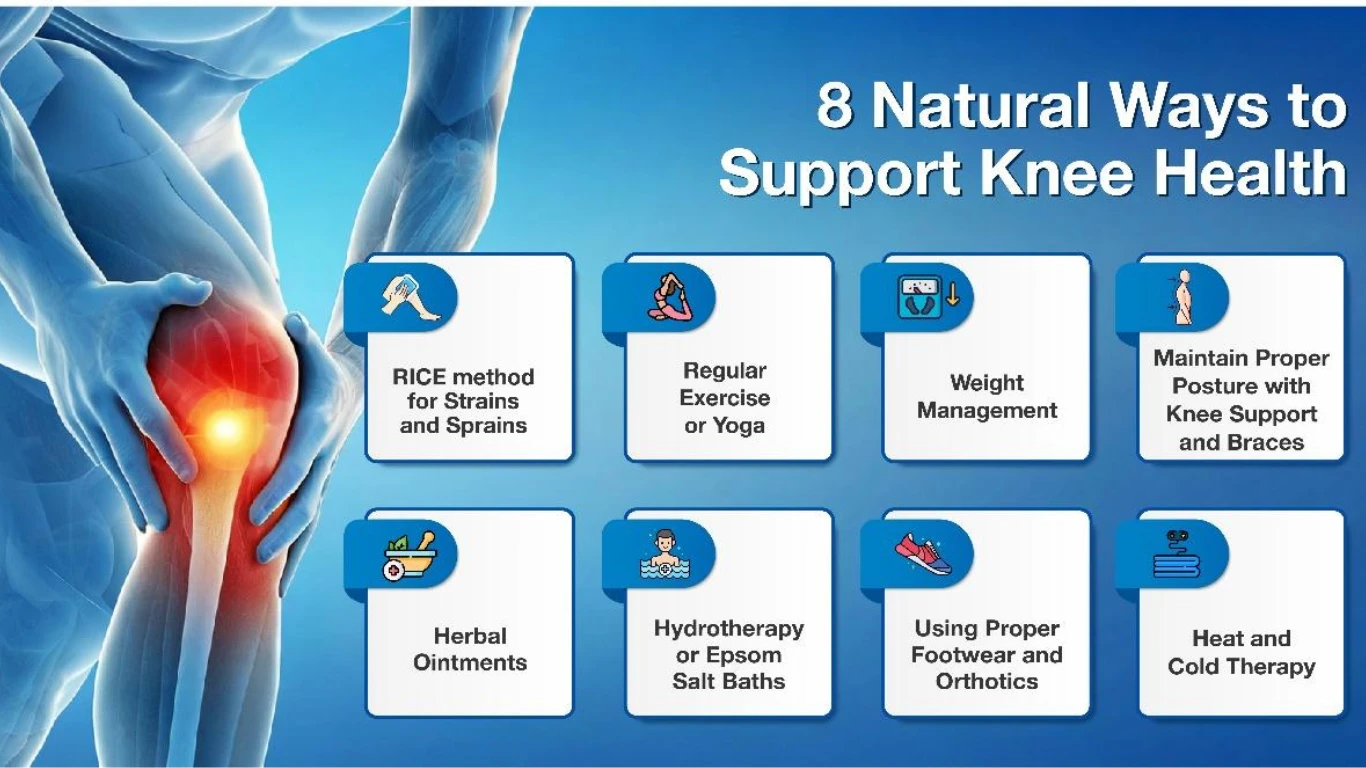 8 Natural Ways to Support Knee Health

RICE method for Strains and Sprains

Regular Exercise or Yoga

Weight Management

Maintain Proper Posture with Knee Support and Braces

Herbal Ointments

Hydrotherapy or Epsom Salt Baths

Using Proper Footwear and Orthotics

Heat and Cold Therapy